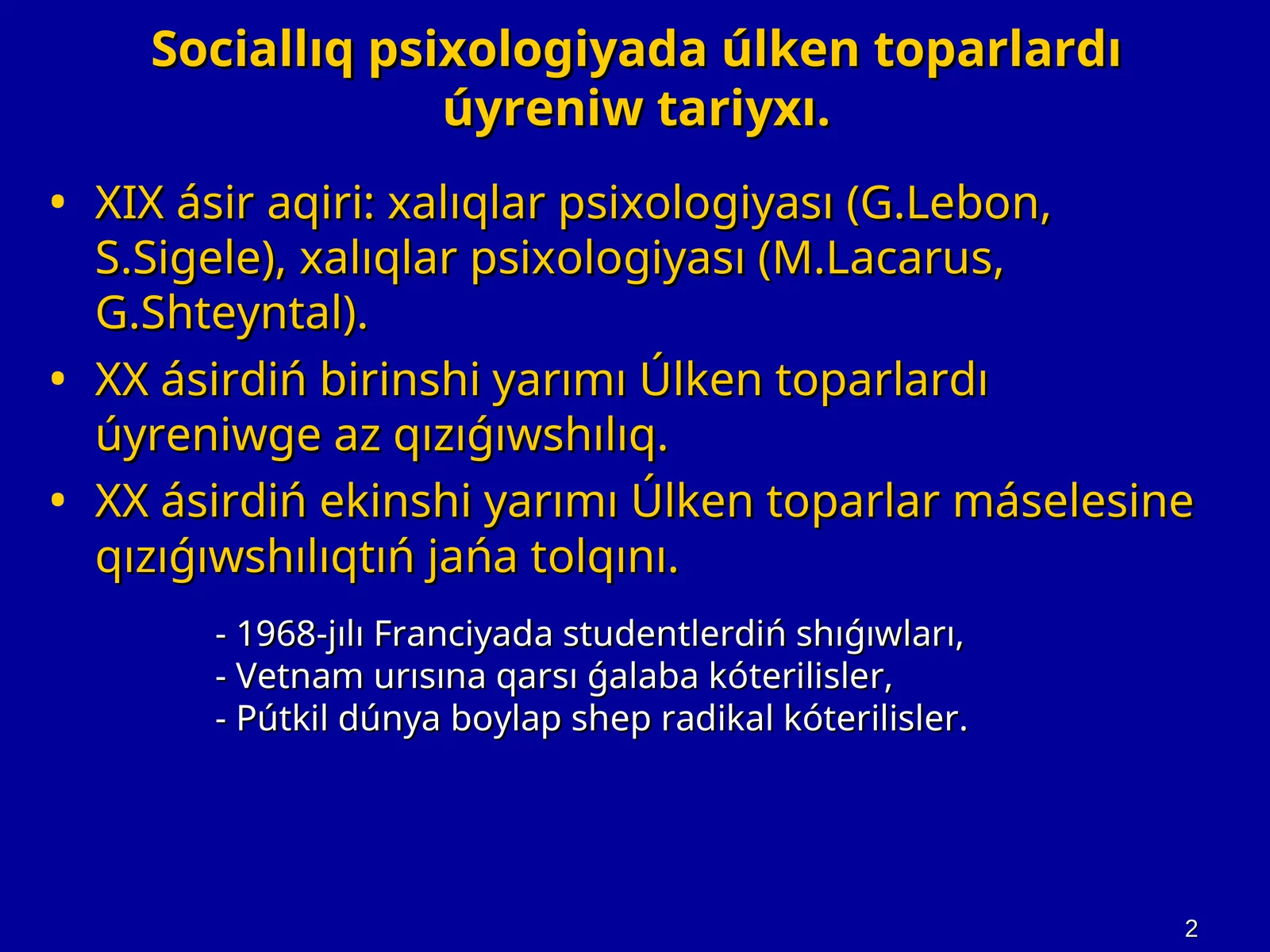 Sociallıq psixologiyada úlken toparlardı úyreniw tariyxı.

• XIX ásir aqiri: xalıqlar psixologiyası (G.Lebon, S.Sigele), xalıqlar psixologiyası (M.Lacarus, G.Shteyntal).

• XX ásirdiń birinshi yarımı Úlken toparlardı úyreniwge az qızıǵıwshılıq.

• XX ásirdiń ekinshi yarımı Úlken toparlar máselesine qızıǵıwshılıqtıń jańa tolqını.

- 1968-jılı Franciyada studentlerdiń shıǵıwları,
- Vetnam urısına qarsı ǵalaba kóterilisler,
- Pútkil dúnya boylap shep radikal kóterilisler.

2